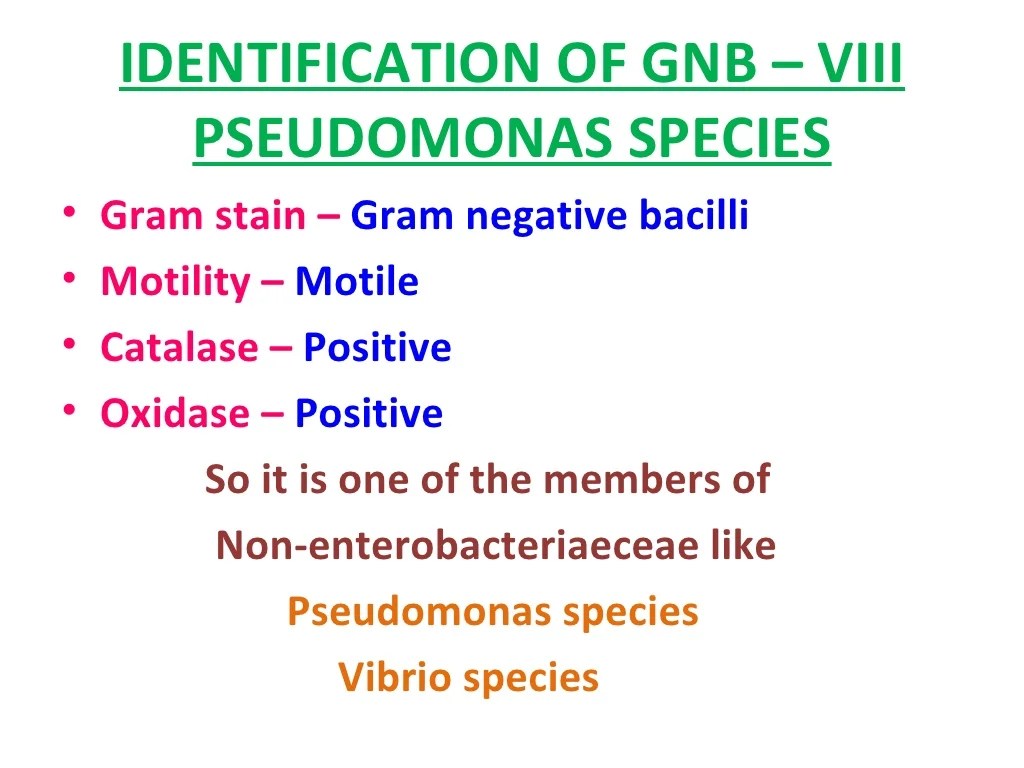 IDENTIFICATION OF GNB – VIII
PSEUDOMONAS SPECIES

• Gram stain – Gram negative bacilli
• Motility – Motile
• Catalase – Positive
• Oxidase – Positive

So it is one of the members of
Non-enterobacteriaeceae like
Pseudomonas species
Vibrio species